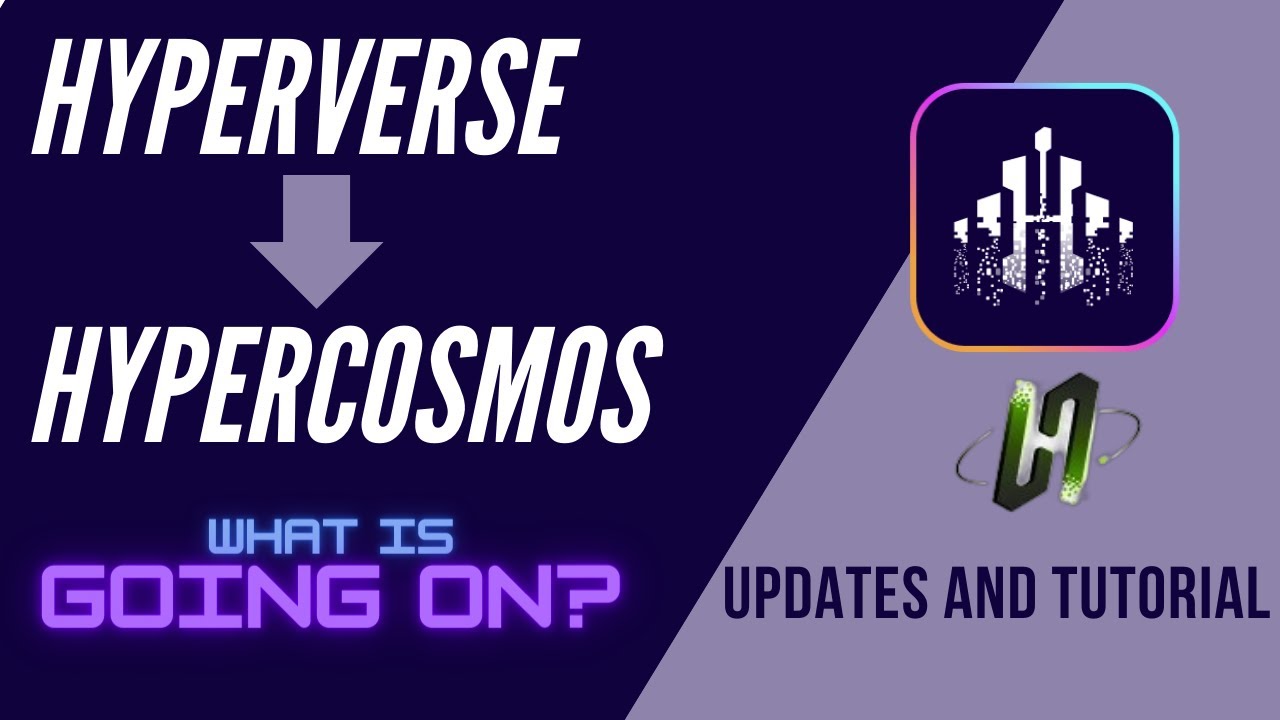 HYPERVERSE

HYPERCOSMOS

WHAT IS
GOING ON?

UPDATES AND TUTORIAL